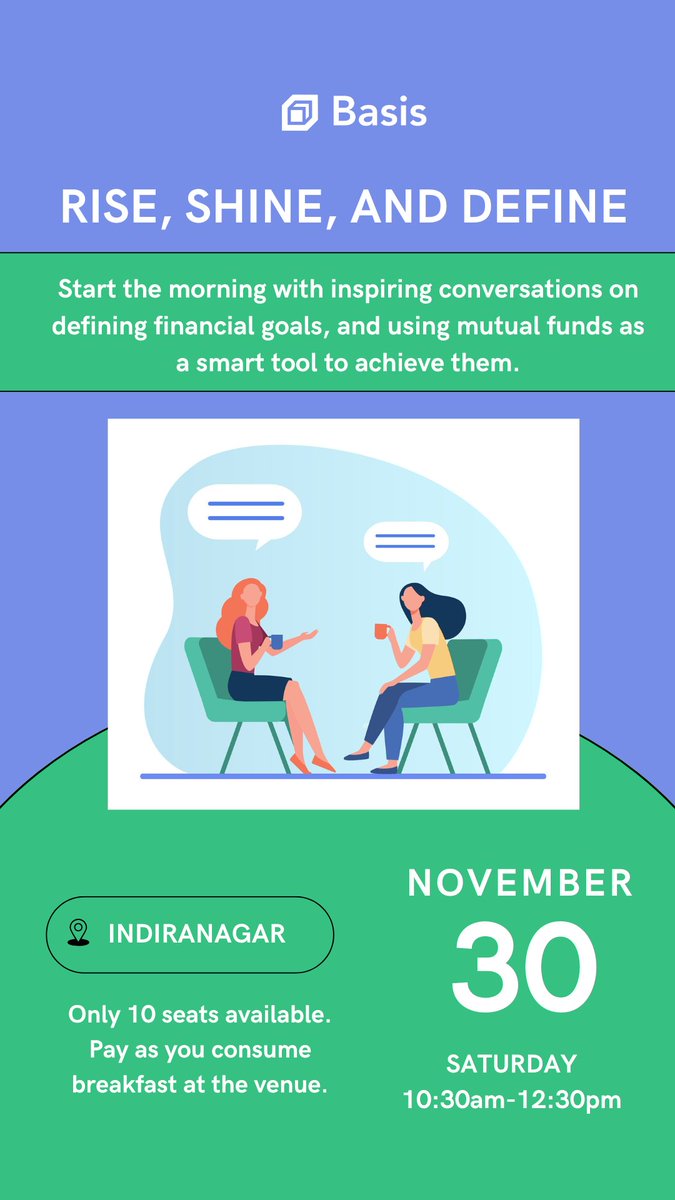 Basis

RISE, SHINE, AND DEFINE

Start the morning with inspiring conversations on defining financial goals, and using mutual funds as a smart tool to achieve them.

INDIRANAGAR

Only 10 seats available. Pay as you consume breakfast at the venue.

NOVEMBER
30
SATURDAY
10:30am-12:30pm